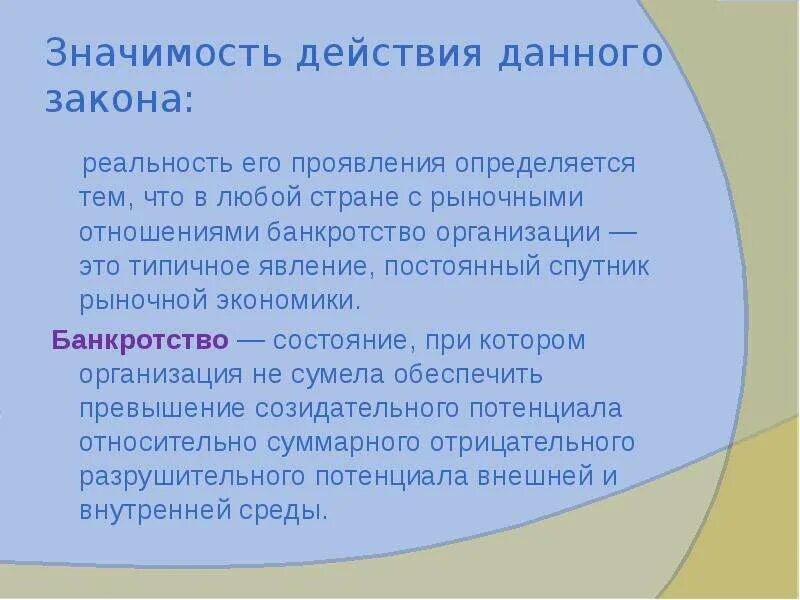 Значимость действия данного закона:

реальность его проявления определяется тем, что в любой стране с рыночными отношениями банкротство организации — это типичное явление, постоянный спутник рыночной экономики.

Банкротство — состояние, при котором организация не сумела обеспечить превышение созидательного потенциала относительно суммарного отрицательного разрушительного потенциала внешней и внутренней среды.